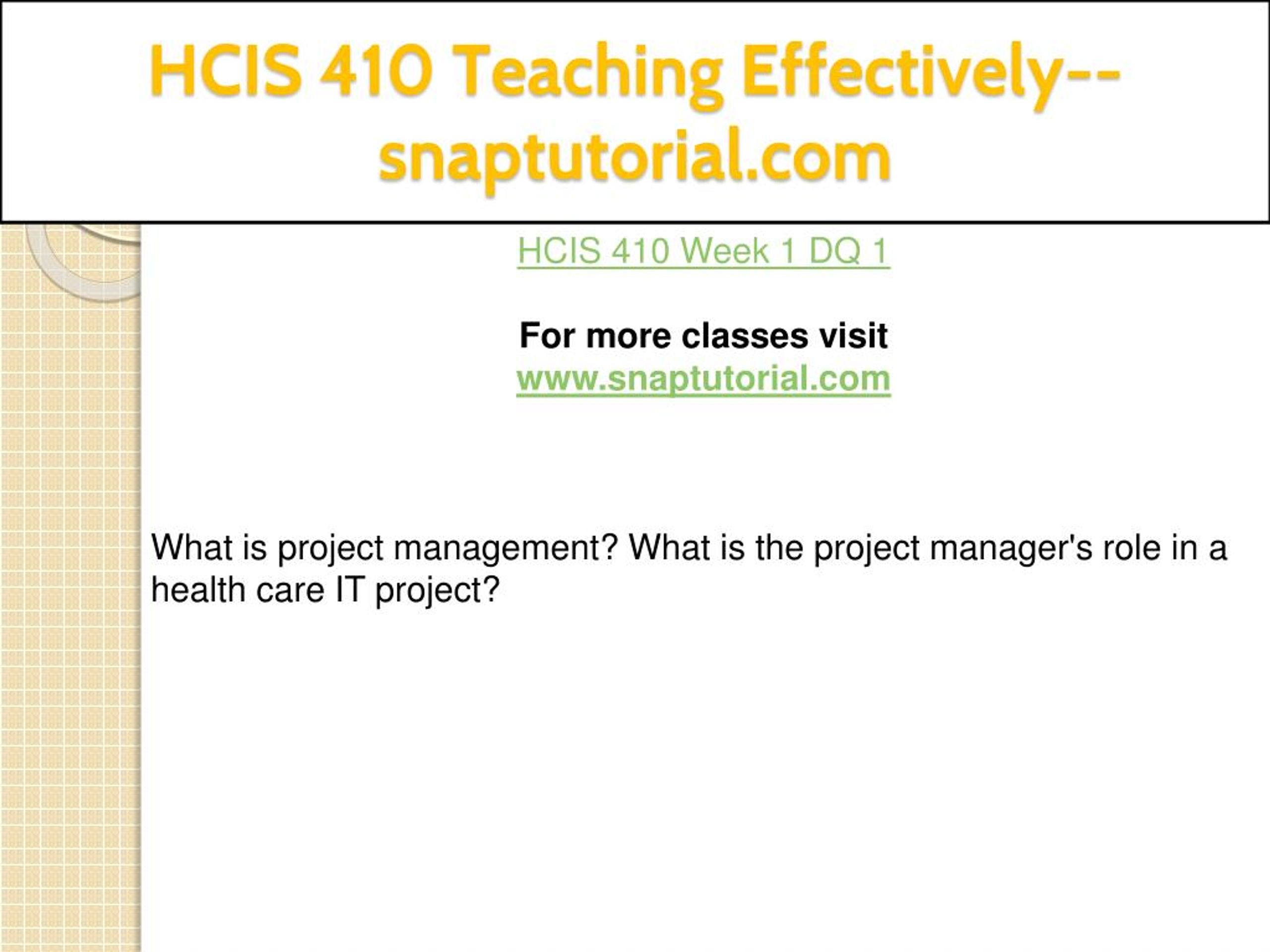 HCIS 410 Teaching Effectively--snaptutorial.com

HCIS 410 Week 1 DQ 1

For more classes visit
www.snaptutorial.com

What is project management? What is the project manager's role in a health care IT project?